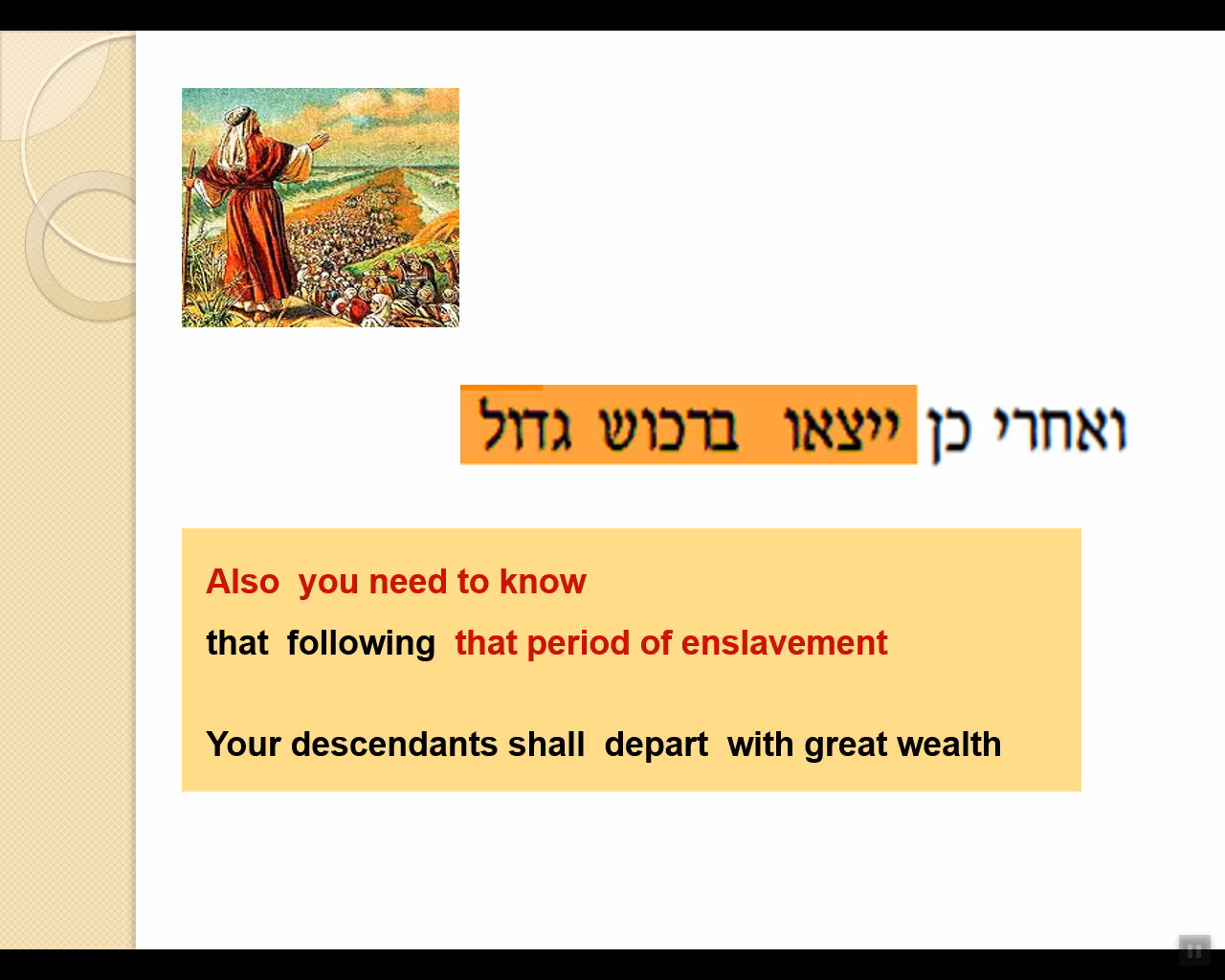 ואחרי כן ייצאו ברכוש גדול

Also you need to know

that following that period of enslavement

Your descendants shall depart with great wealth